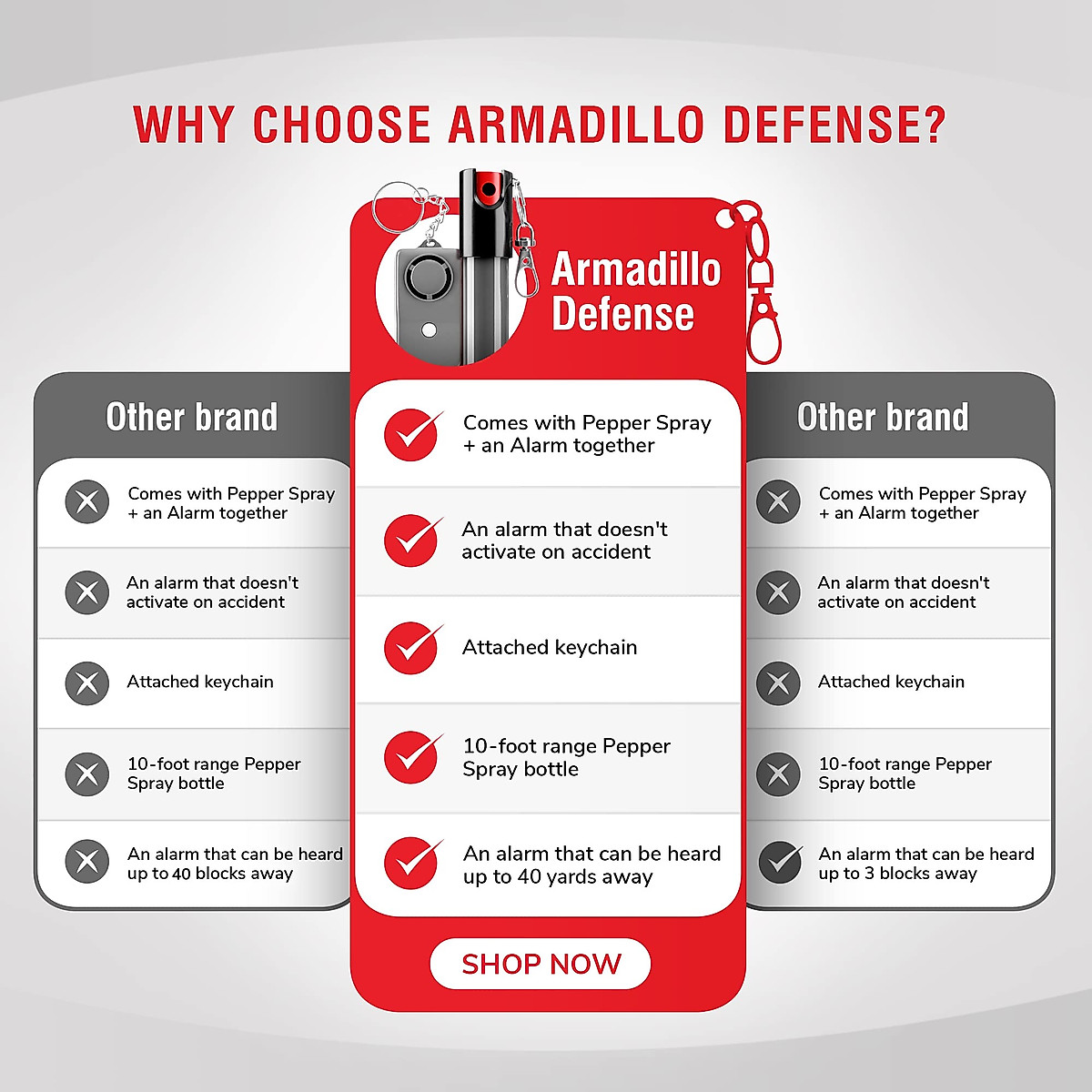 WHY CHOOSE ARMADILLO DEFENSE?

Other brand

Comes with Pepper Spray + an Alarm together

An alarm that doesn't activate on accident

Attached keychain

10-foot range Pepper Spray bottle

An alarm that can be heard up to 40 blocks away

Armadillo Defense

Comes with Pepper Spray + an Alarm together

An alarm that doesn't activate on accident

Attached keychain

10-foot range Pepper Spray bottle

An alarm that can be heard up to 40 yards away

SHOP NOW

Other brand

Comes with Pepper Spray + an Alarm together

An alarm that doesn't activate on accident

Attached keychain

10-foot range Pepper Spray bottle

An alarm that can be heard up to 3 blocks away